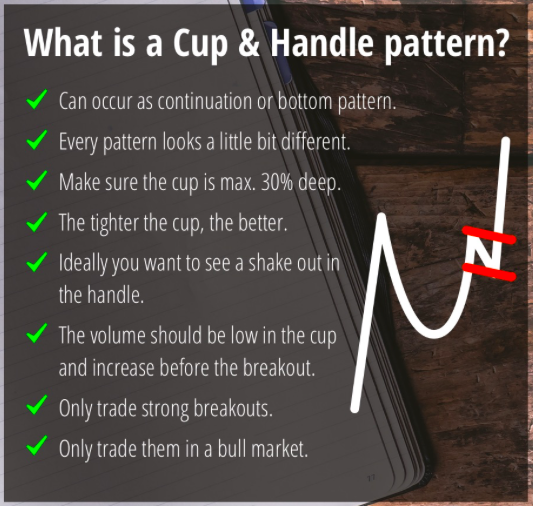 What is a Cup & Handle pattern?

✓ Can occur as continuation or bottom pattern.

✓ Every pattern looks a little bit different.

✓ Make sure the cup is max. 30% deep.

✓ The tighter the cup, the better.

✓ Ideally you want to see a shake out in the handle.

✓ The volume should be low in the cup and increase before the breakout.

✓ Only trade strong breakouts.

✓ Only trade them in a bull market.